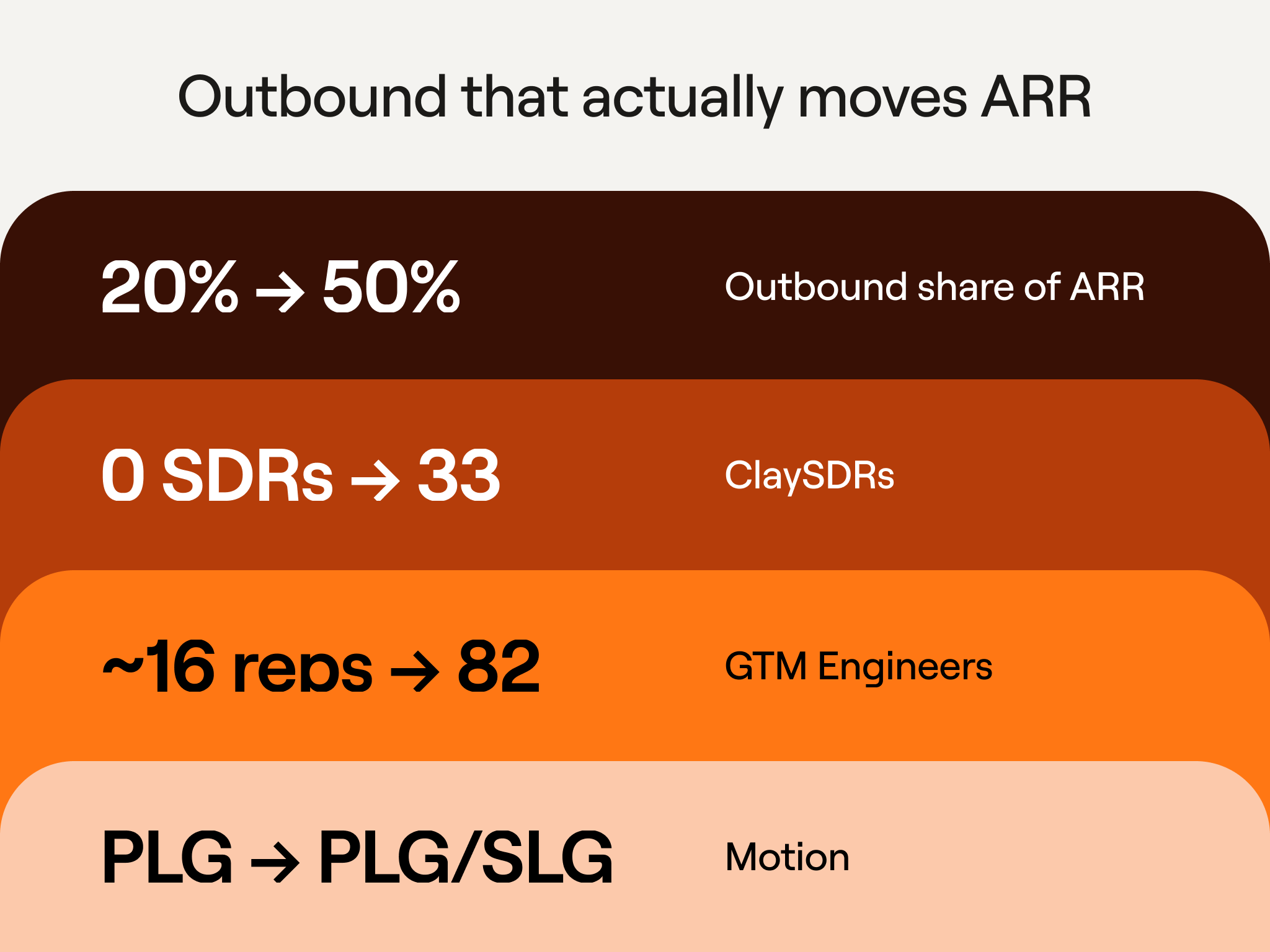 Outbound that actually moves ARR

20% → 50%
Outbound share of ARR

0 SDRs → 33
ClaySDRs

~16 reps → 82
GTM Engineers

PLG → PLG/SLG
Motion